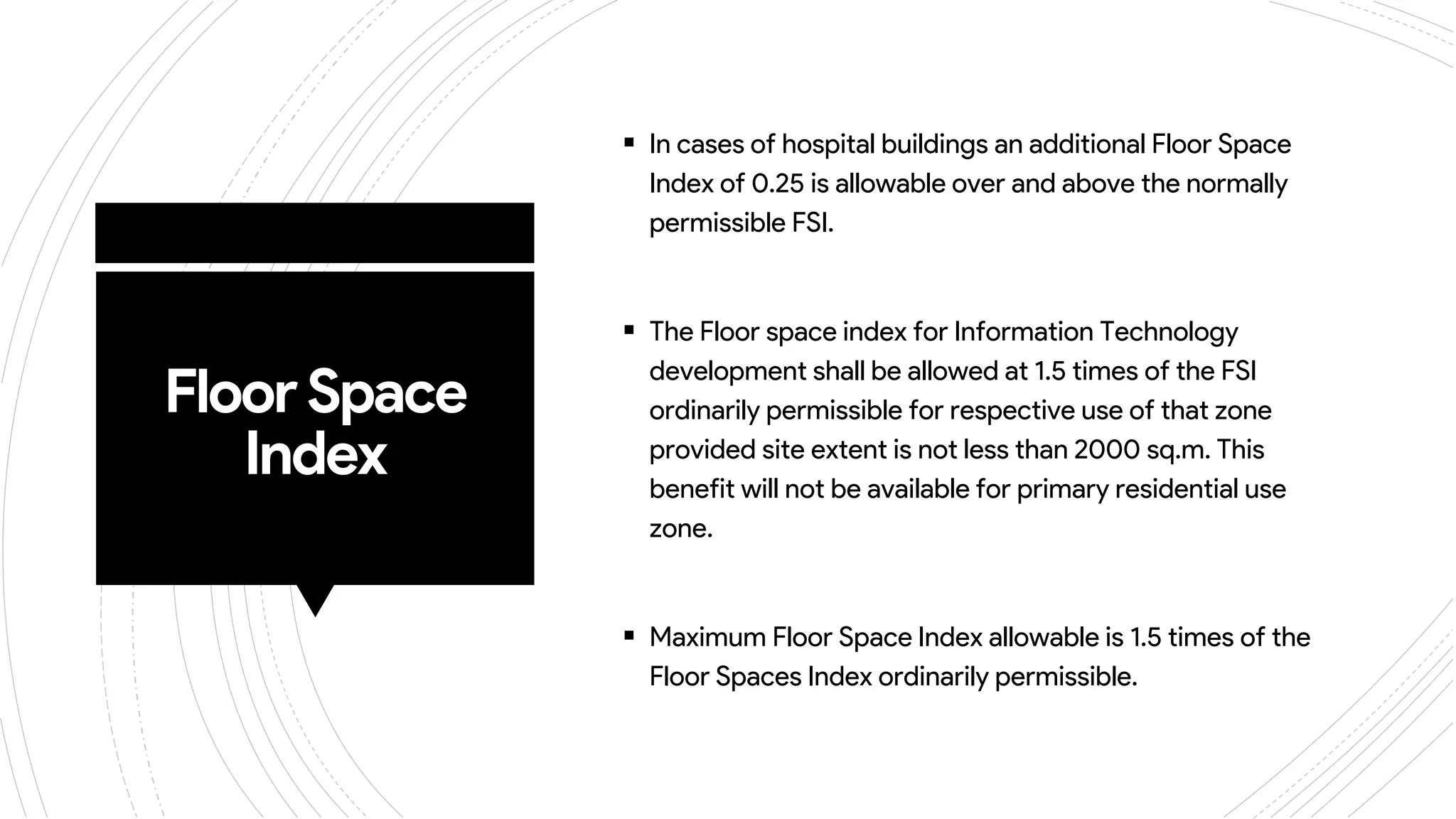 Floor Space Index

▪ In cases of hospital buildings an additional Floor Space Index of 0.25 is allowable over and above the normally permissible FSI.

▪ The Floor space index for Information Technology development shall be allowed at 1.5 times of the FSI ordinarily permissible for respective use of that zone provided site extent is not less than 2000 sq.m. This benefit will not be available for primary residential use zone.

▪ Maximum Floor Space Index allowable is 1.5 times of the Floor Spaces Index ordinarily permissible.